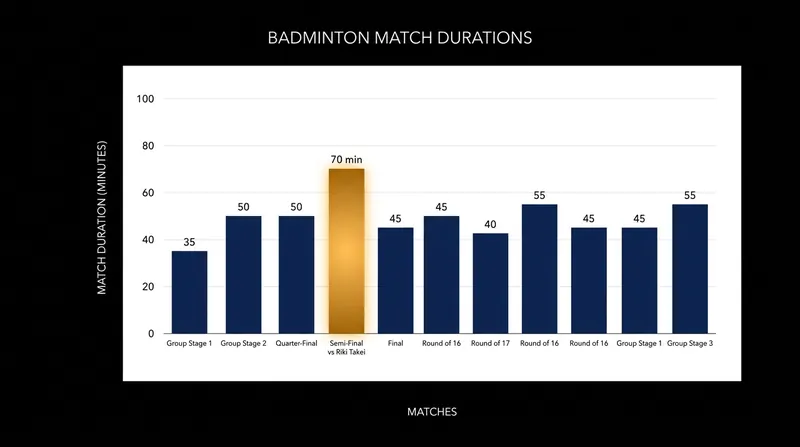 BADMINTON MATCH DURATIONS

MATCH DURATION (MINUTES)

100
80
60
40
20
0

35
50
50
70 min
45
45
40
55
45
45
55

Group Stage 1
Group Stage 2
Quarter-Final
Semi-Final vs Riki Takei
Final
Round of 16
Round of 17
Round of 16
Round of 16
Group Stage 1
Group Stage 3

MATCHES